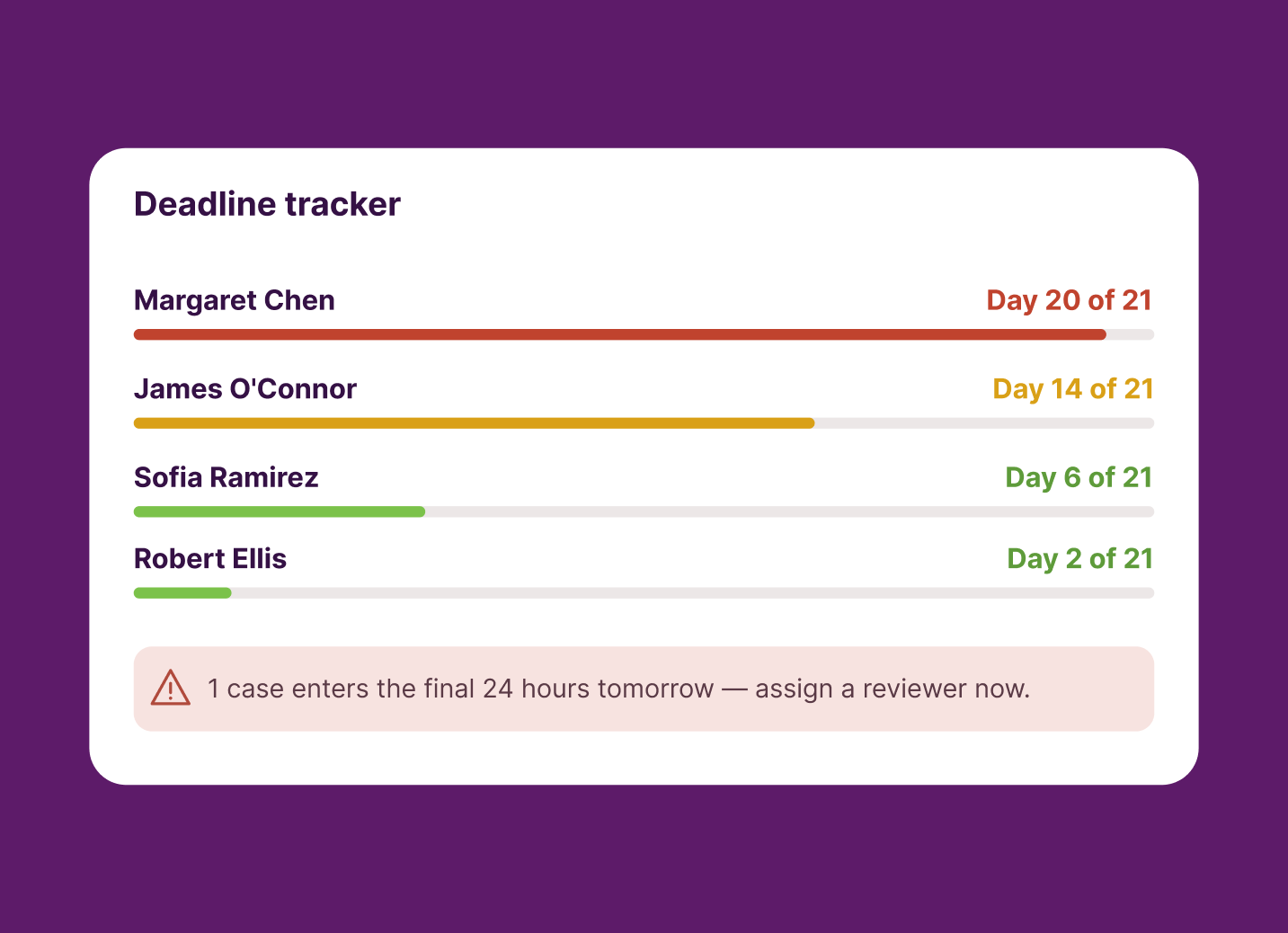 Deadline tracker

Margaret Chen
Day 20 of 21

James O'Connor
Day 14 of 21

Sofia Ramirez
Day 6 of 21

Robert Ellis
Day 2 of 21

1 case enters the final 24 hours tomorrow — assign a reviewer now.